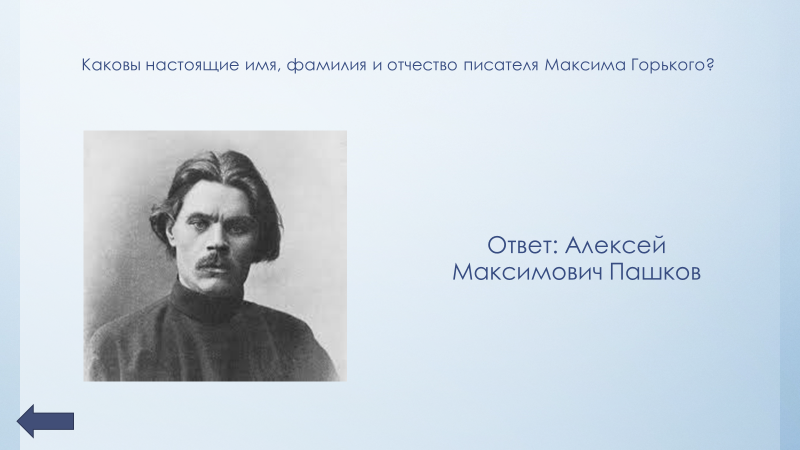 Каковы настоящие имя, фамилия и отчество писателя Максима Горького?

Ответ: Алексей Максимович Пашков